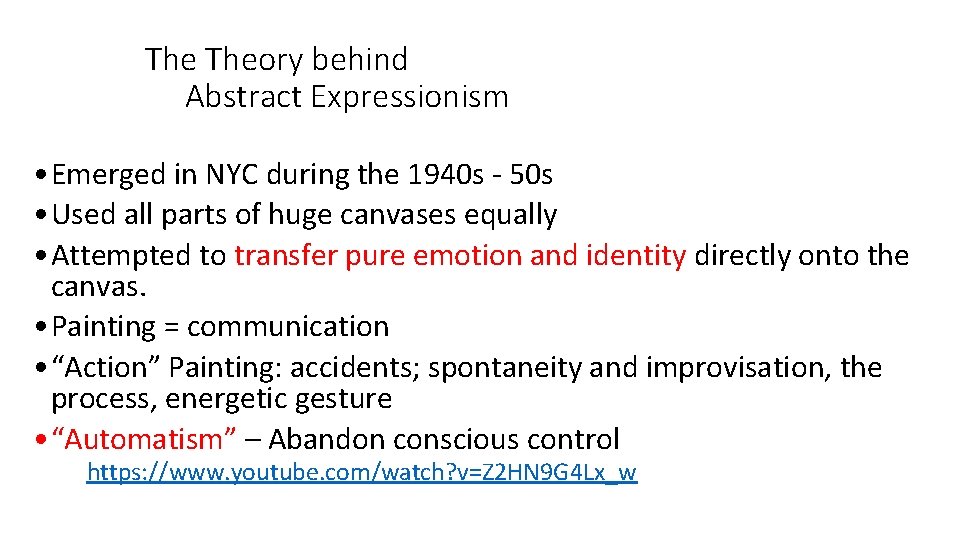 The Theory behind
Abstract Expressionism

• Emerged in NYC during the 1940s - 50s
• Used all parts of huge canvases equally
• Attempted to transfer pure emotion and identity directly onto the canvas.
• Painting = communication
• “Action” Painting: accidents; spontaneity and improvisation, the process, energetic gesture
• “Automatism” – Abandon conscious control

https://www.youtube.com/watch?v=Z2HN9G4Lx_w